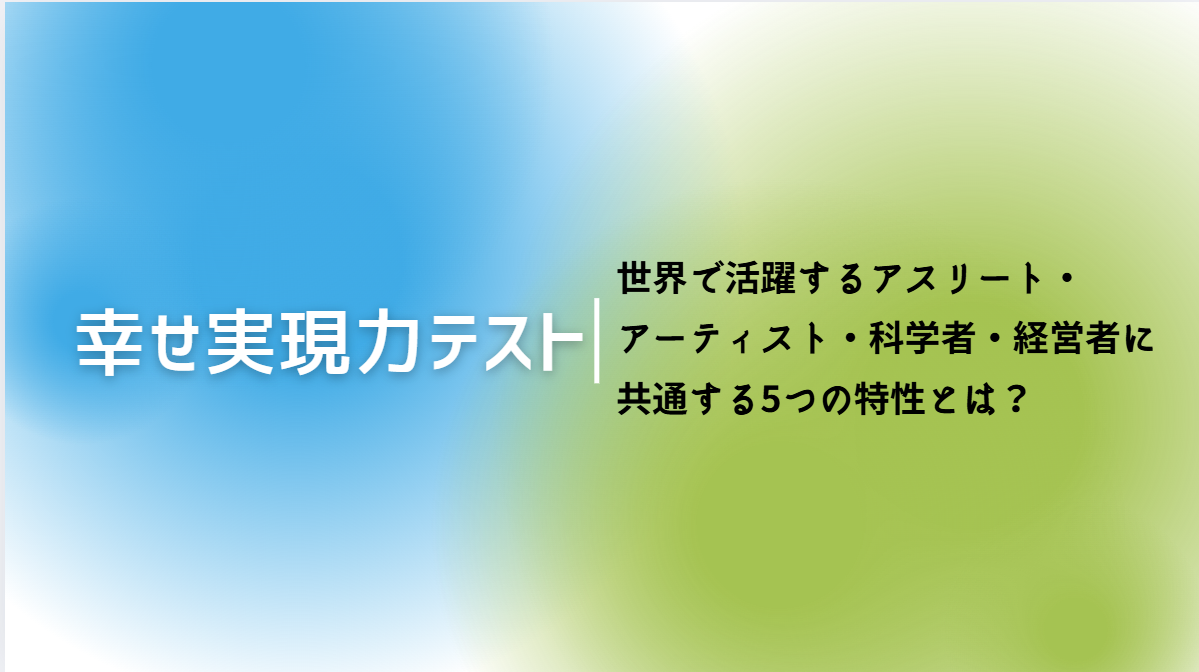 幸せ実現力テスト

世界で活躍するアスリート・アーティスト・科学者・経営者に共通する5つの特性とは？